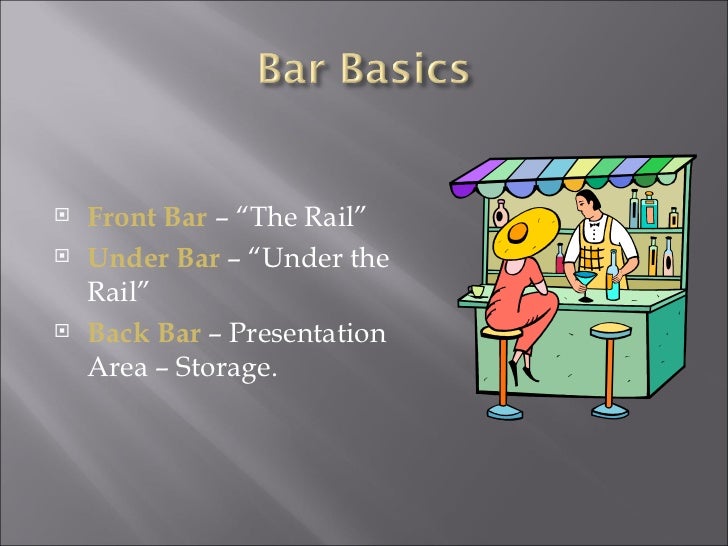 Bar Basics

Front Bar – “The Rail”

Under Bar – “Under the Rail”

Back Bar – Presentation Area – Storage.